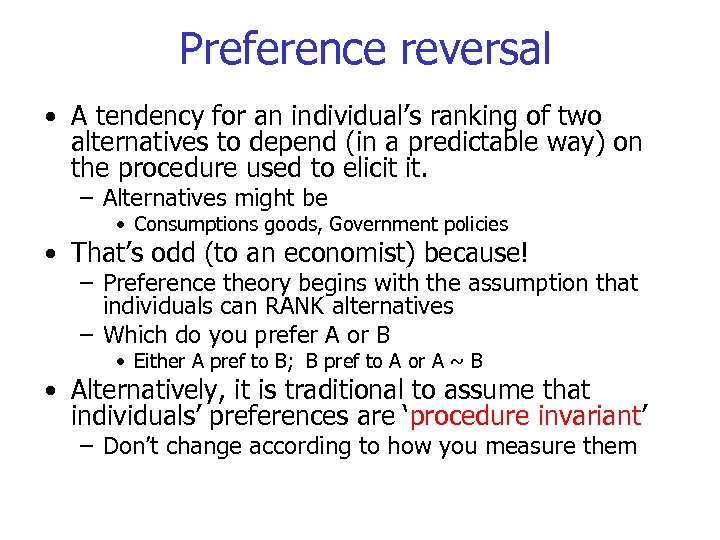 Preference reversal

• A tendency for an individual's ranking of two alternatives to depend (in a predictable way) on the procedure used to elicit it.
– Alternatives might be
• Consumptions goods, Government policies
• That's odd (to an economist) because!
– Preference theory begins with the assumption that individuals can RANK alternatives
– Which do you prefer A or B
• Either A pref to B; B pref to A or A ~ B
• Alternatively, it is traditional to assume that individuals' preferences are 'procedure invariant'
– Don't change according to how you measure them